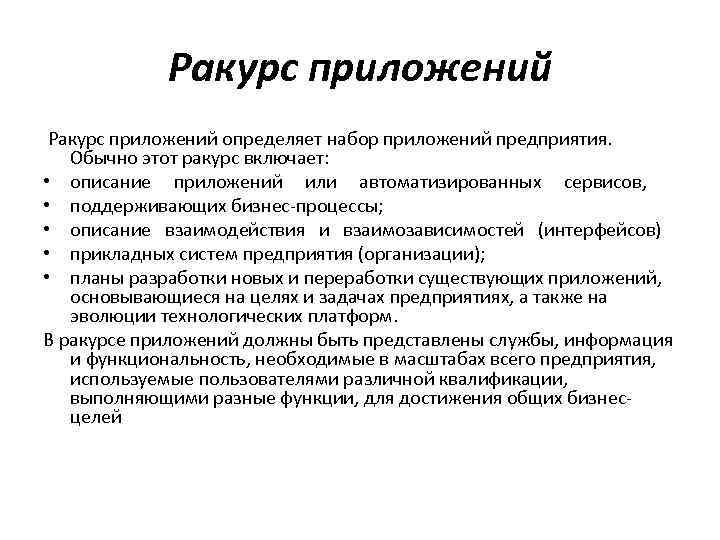 Ракурс приложений

Ракурс приложений определяет набор приложений предприятия. Обычно этот ракурс включает:

• описание приложений или автоматизированных сервисов,
• поддерживающих бизнес-процессы;
• описание взаимодействия и взаимозависимостей (интерфейсов)
• прикладных систем предприятия (организации);
• планы разработки новых и переработки существующих приложений, основывающиеся на целях и задачах предприятиях, а также на эволюции технологических платформ.

В ракурсе приложений должны быть представлены службы, информация и функциональность, необходимые в масштабах всего предприятия, используемые пользователями различной квалификации, выполняющими разные функции, для достижения общих бизнес-целей